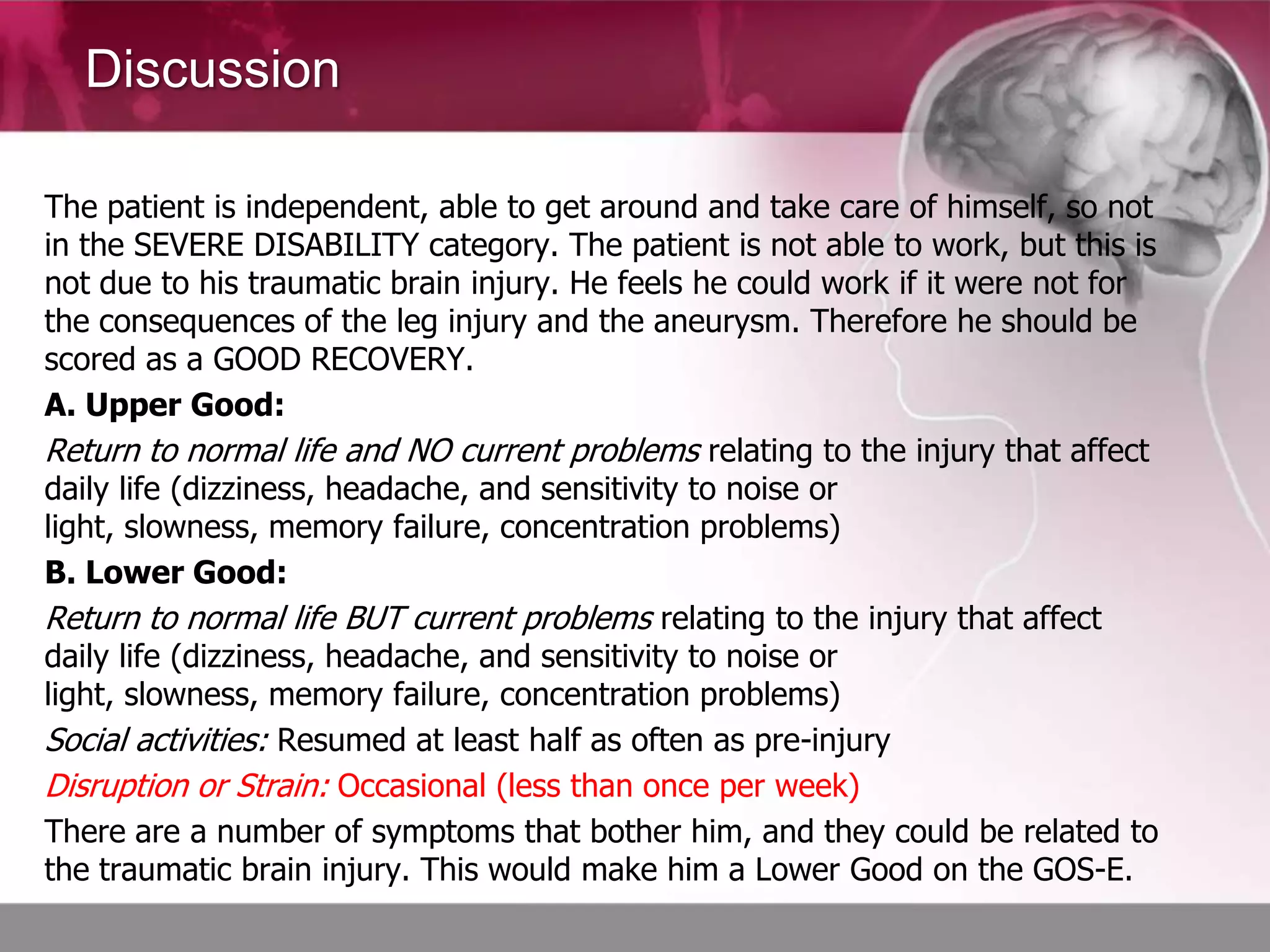 Discussion

The patient is independent, able to get around and take care of himself, so not in the SEVERE DISABILITY category. The patient is not able to work, but this is not due to his traumatic brain injury. He feels he could work if it were not for the consequences of the leg injury and the aneurysm. Therefore he should be scored as a GOOD RECOVERY.

A. Upper Good:

Return to normal life and NO current problems relating to the injury that affect daily life (dizziness, headache, and sensitivity to noise or light, slowness, memory failure, concentration problems)

B. Lower Good:

Return to normal life BUT current problems relating to the injury that affect daily life (dizziness, headache, and sensitivity to noise or light, slowness, memory failure, concentration problems)

Social activities: Resumed at least half as often as pre-injury

Disruption or Strain: Occasional (less than once per week)

There are a number of symptoms that bother him, and they could be related to the traumatic brain injury. This would make him a Lower Good on the GOS-E.